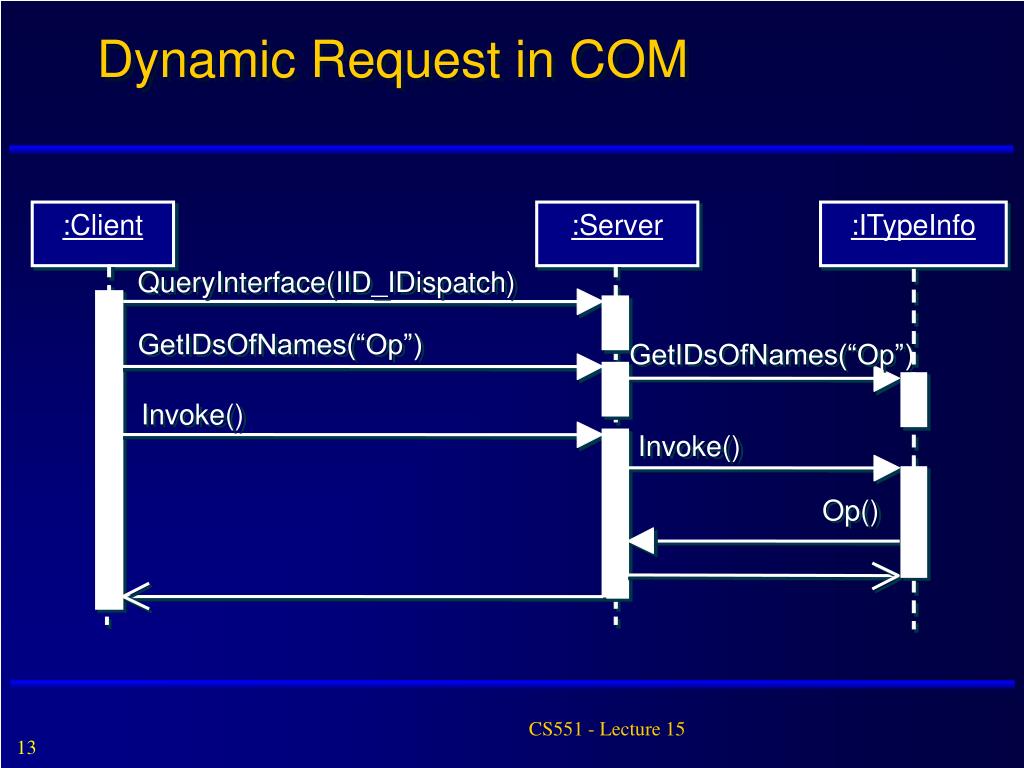 Dynamic Request in COM

:Client

:Server

:ITypeInfo

QueryInterface(IID_IDispatch)

GetIDsOfNames(“Op”)

GetIDsOfNames(“Op”)

Invoke()

Invoke()

Op()

CS551 - Lecture 15

13